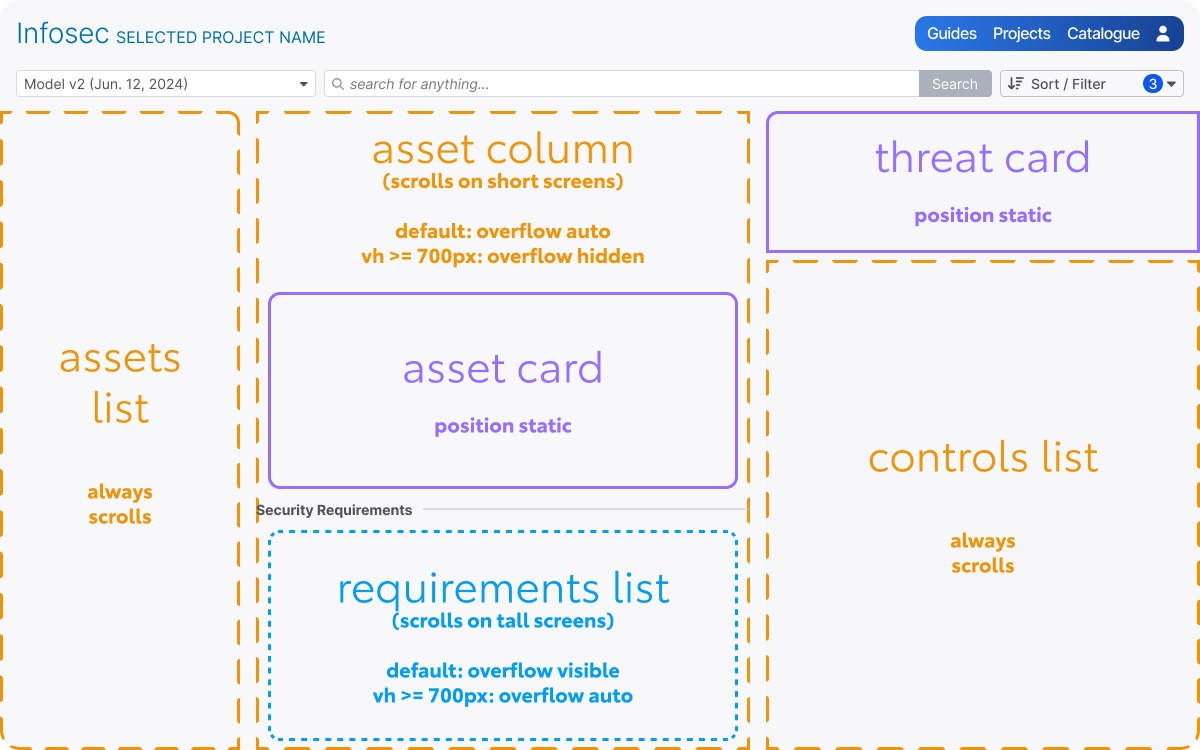 Infosec SELECTED PROJECT NAME

Guides Projects Catalogue

Model v2 (Jun. 12, 2024)

search for anything...

Search

Sort / Filter 3

assets list

always scrolls

asset column
(scrolls on short screens)

default: overflow auto
vh >= 700px: overflow hidden

asset card

position static

Security Requirements

requirements list
(scrolls on tall screens)

default: overflow visible
vh >= 700px: overflow auto

threat card

position static

controls list

always scrolls